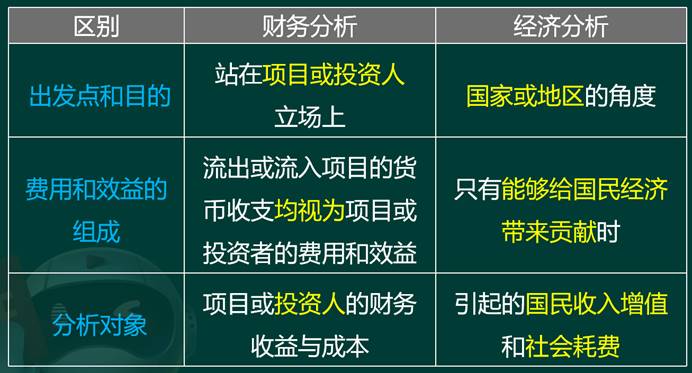 | 区别 | 财务分析 | 经济分析 |
|---|---|---|
| 出发点和目的 | 站在项目或投资人立场上 | 国家或地区的角度 |
| 费用和效益的组成 | 流出或流入项目的货币收支均视为项目或投资者的费用和效益 | 只有能够给国民经济带来贡献时 |
| 分析对象 | 项目或投资人的财务收益与成本 | 引起的国民收入增值和社会耗费 |